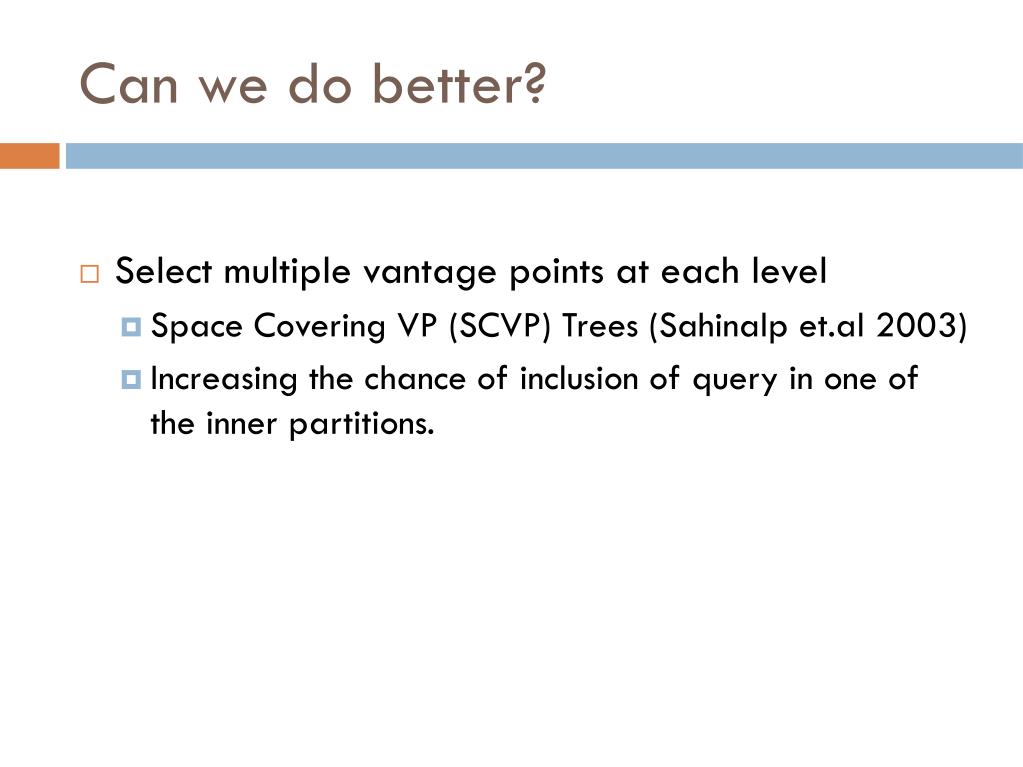 Can we do better?

Select multiple vantage points at each level

Space Covering VP (SCVP) Trees (Sahinalp et.al 2003)

Increasing the chance of inclusion of query in one of the inner partitions.